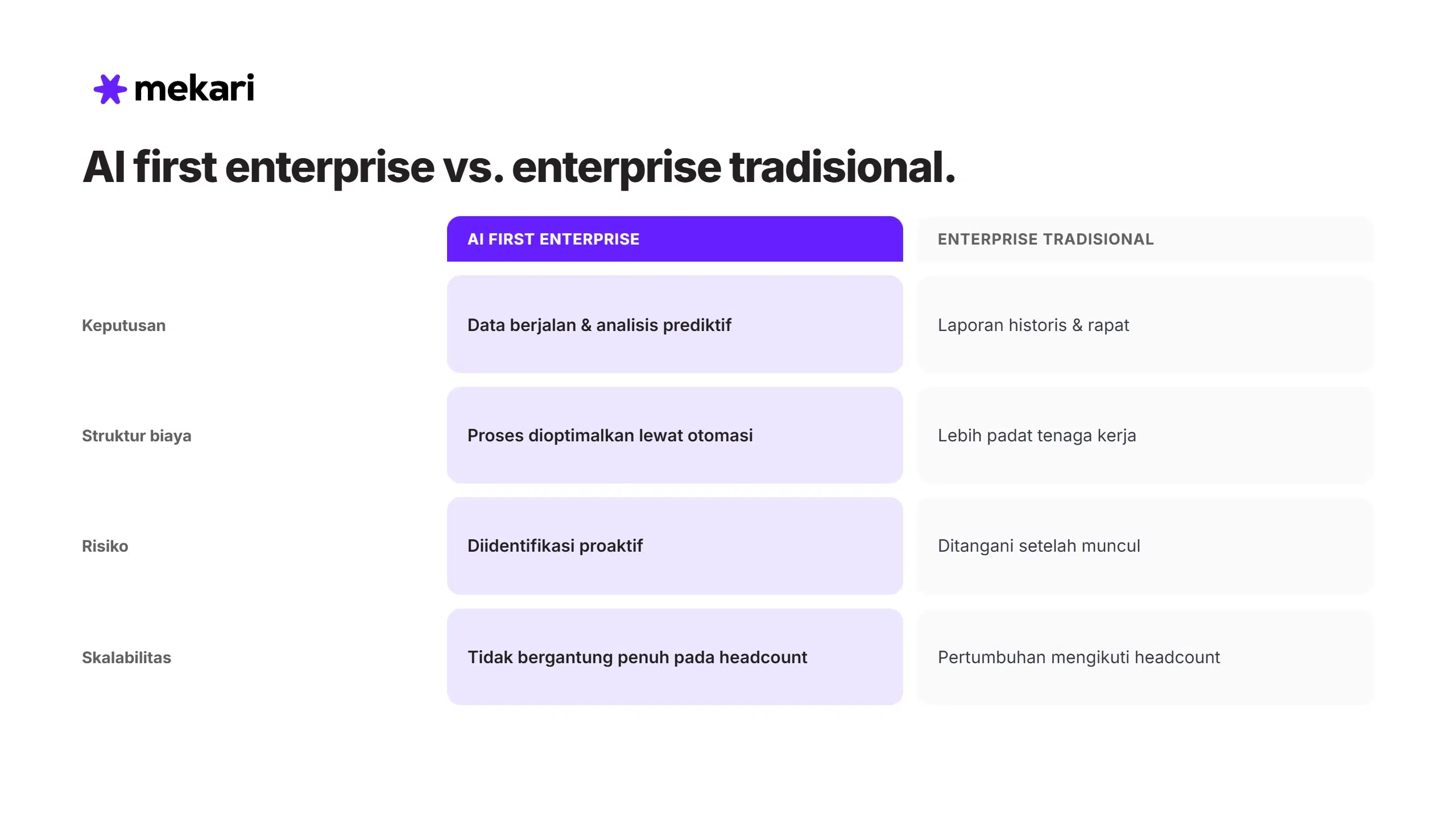 mekari

AI first enterprise vs. enterprise tradisional.

| | AI FIRST ENTERPRISE | ENTERPRISE TRADISIONAL |
|---|---|---|
| Keputusan | Data berjalan & analisis prediktif | Laporan historis & rapat |
| Struktur biaya | Proses dioptimalkan lewat otomasi | Lebih padat tenaga kerja |
| Risiko | Diidentifikasi proaktif | Ditangani setelah muncul |
| Skalabilitas | Tidak bergantung penuh pada headcount | Pertumbuhan mengikuti headcount |